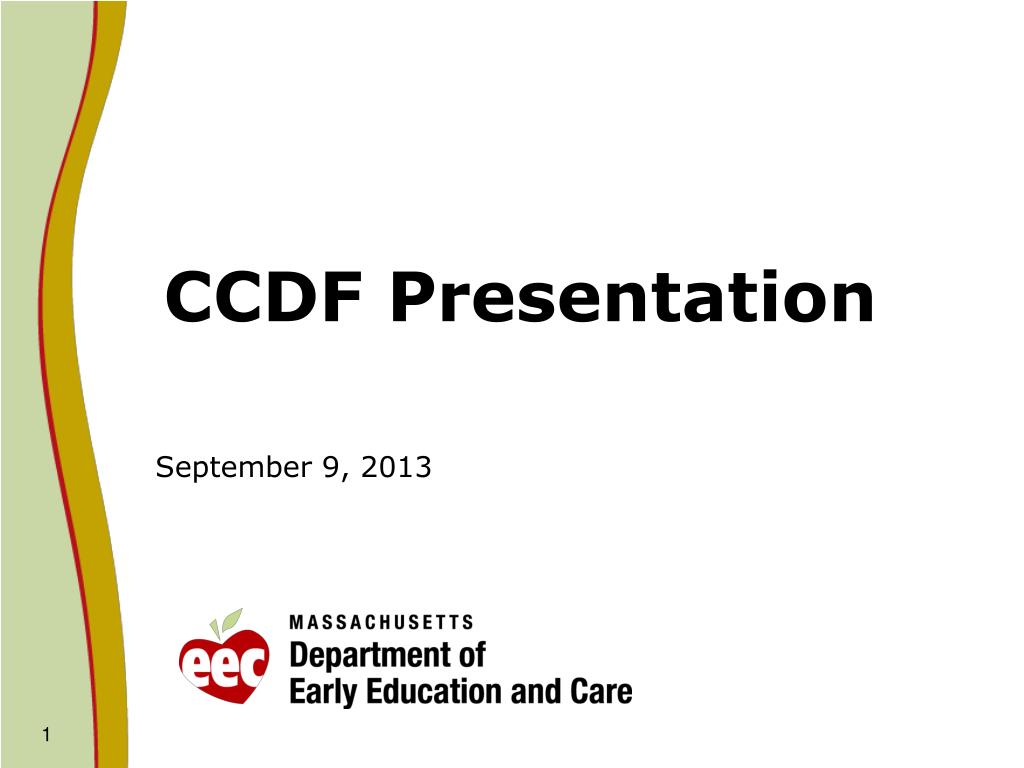 CCDF Presentation

September 9, 2013

eec

MASSACHUSETTS
Department of
Early Education and Care

1